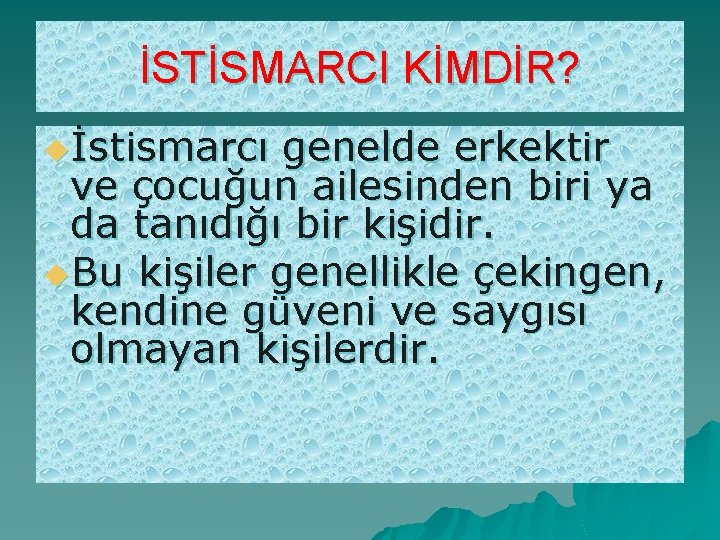 İSTİSMARCI KİMDİR?

İstismarcı genelde erkektir ve çocuğun ailesinden biri ya da tanıdığı bir kişidir.

Bu kişiler genellikle çekingen, kendine güveni ve saygısı olmayan kişilerdir.